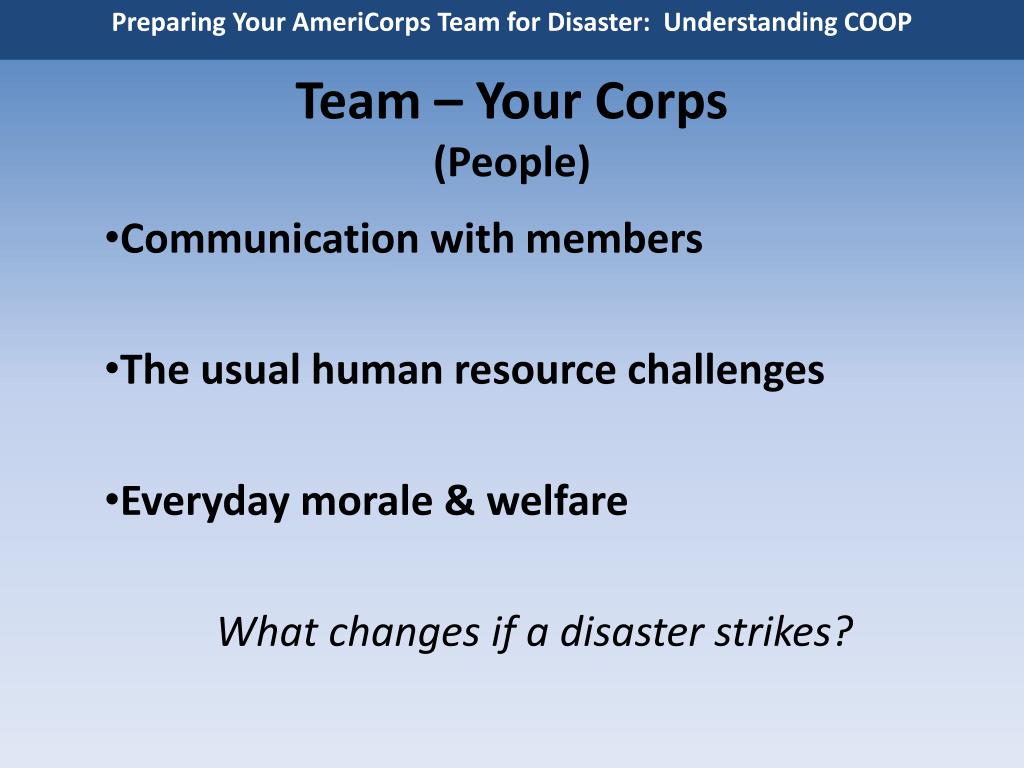 Preparing Your AmeriCorps Team for Disaster: Understanding COOP

Team – Your Corps
(People)

•Communication with members

•The usual human resource challenges

•Everyday morale & welfare

What changes if a disaster strikes?